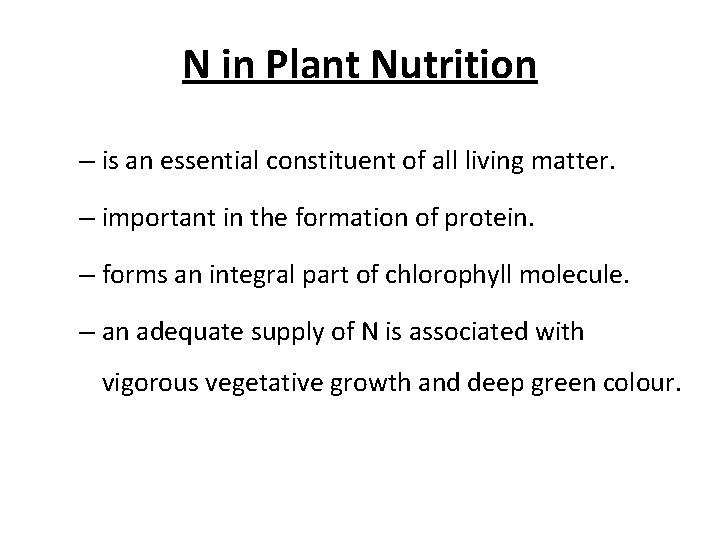 N in Plant Nutrition

– is an essential constituent of all living matter.

– important in the formation of protein.

– forms an integral part of chlorophyll molecule.

– an adequate supply of N is associated with vigorous vegetative growth and deep green colour.